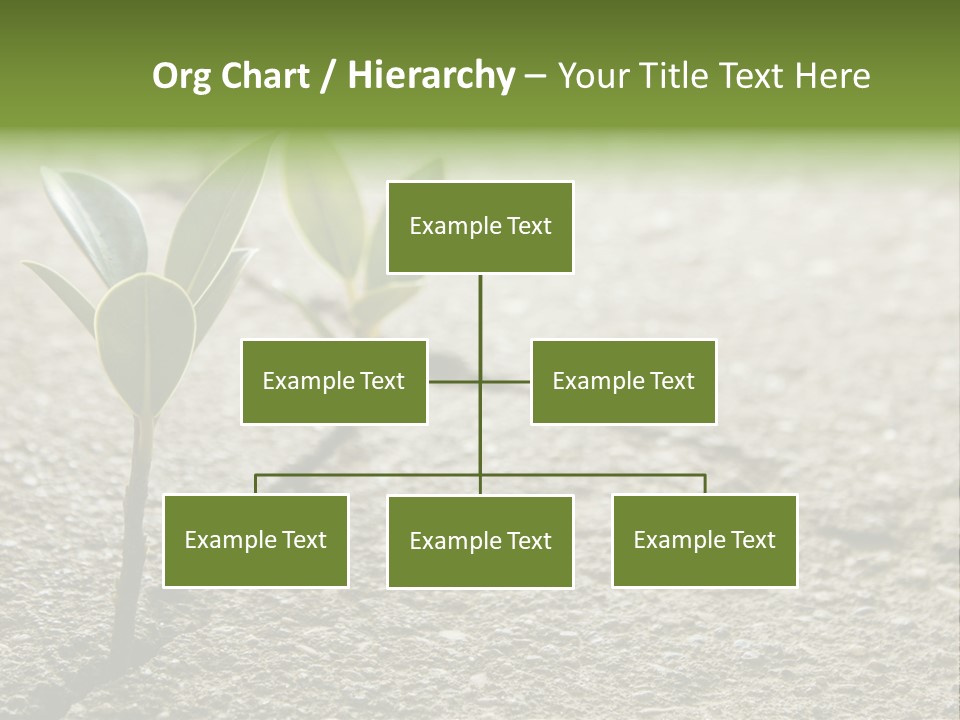 Org Chart / Hierarchy – Your Title Text Here

Example Text

Example Text

Example Text

Example Text

Example Text

Example Text